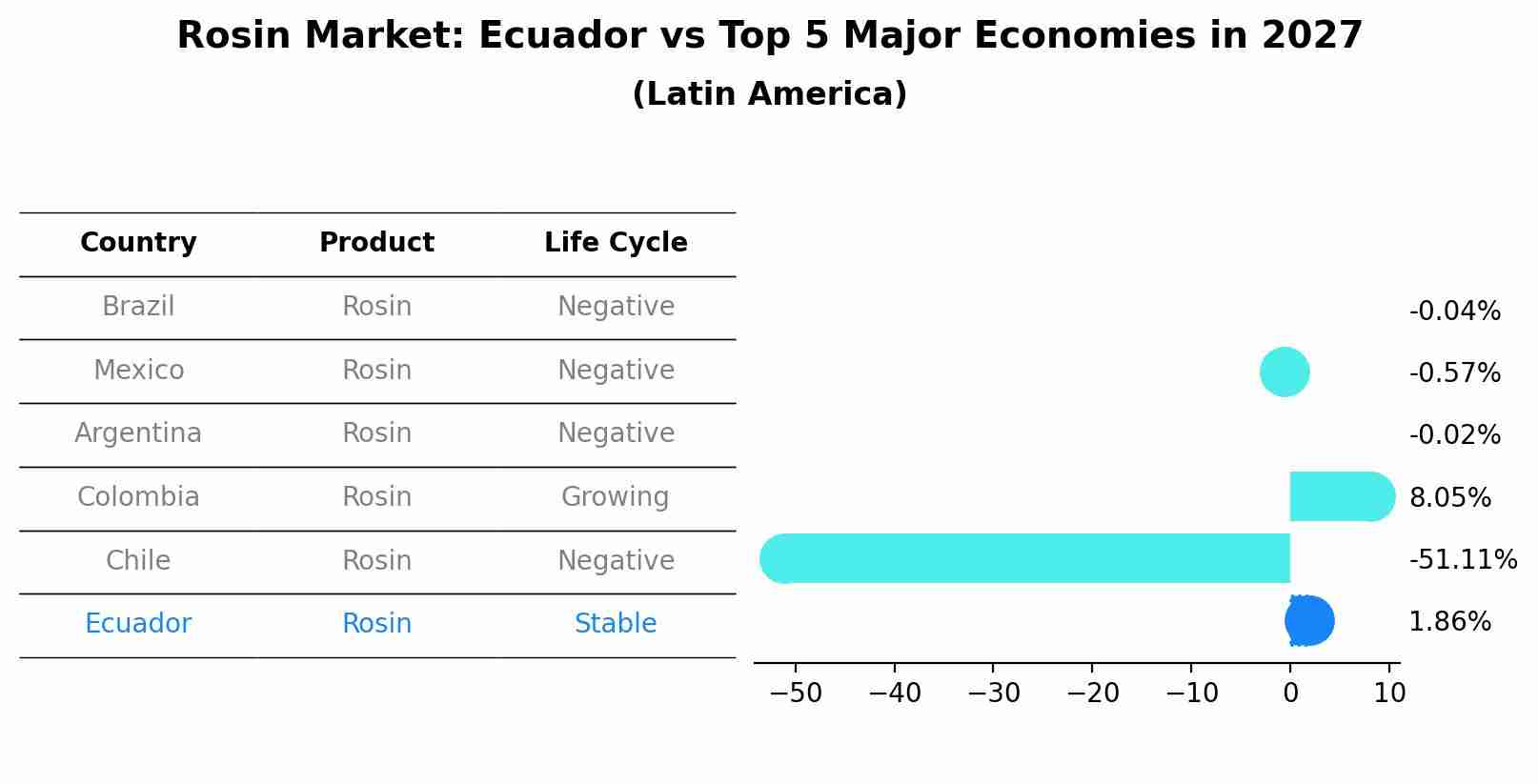 Rosin Market: Ecuador vs Top 5 Major Economies in 2027
(Latin America)

| Country | Product | Life Cycle |
|---|---|---|
| Brazil | Rosin | Negative |
| Mexico | Rosin | Negative |
| Argentina | Rosin | Negative |
| Colombia | Rosin | Growing |
| Chile | Rosin | Negative |
| Ecuador | Rosin | Stable |

-0.04%
-0.57%
-0.02%
8.05%
-51.11%
1.86%

−50 −40 −30 −20 −10 0 10